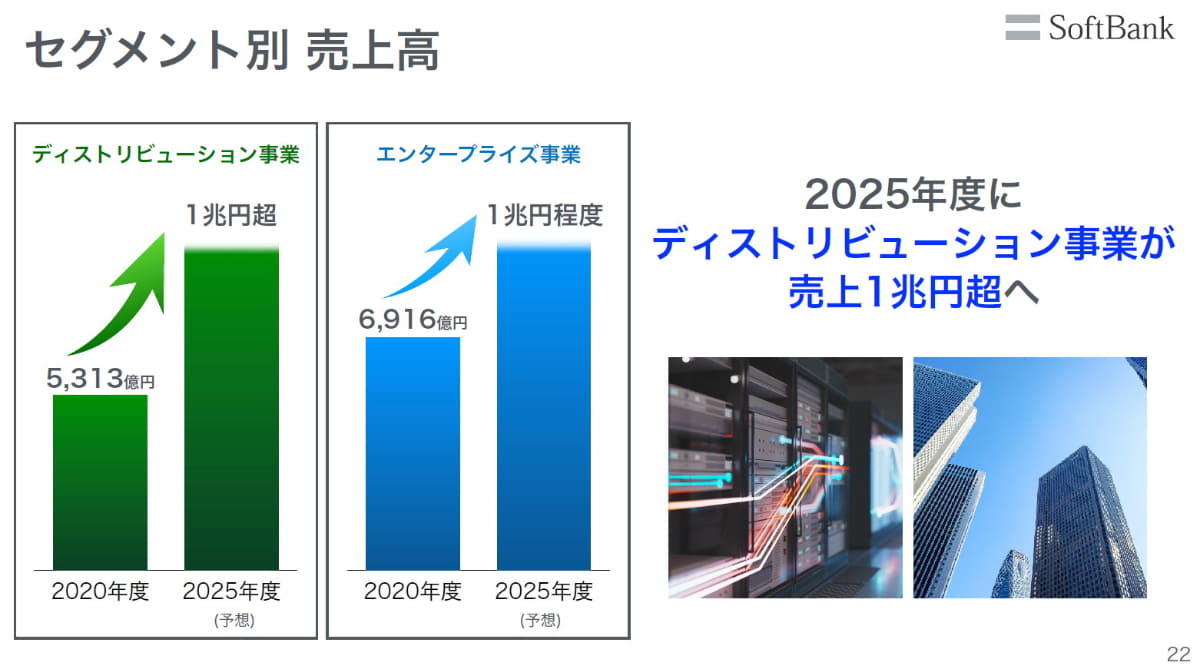 セグメント別 売上高

SoftBank

ディストリビューション事業

1兆円超

5,313億円

2020年度

2025年度
(予想)

エンタープライズ事業

1兆円程度

6,916億円

2020年度

2025年度
(予想)

2025年度に
ディストリビューション事業が
売上1兆円超へ

22